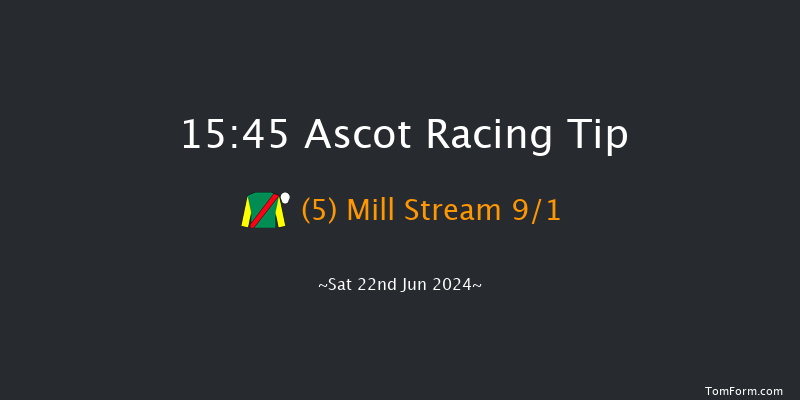 15:45 Ascot Racing Tip

(5) Mill Stream 9/1

~Sat 22nd Jun 2024~

TomForm.com